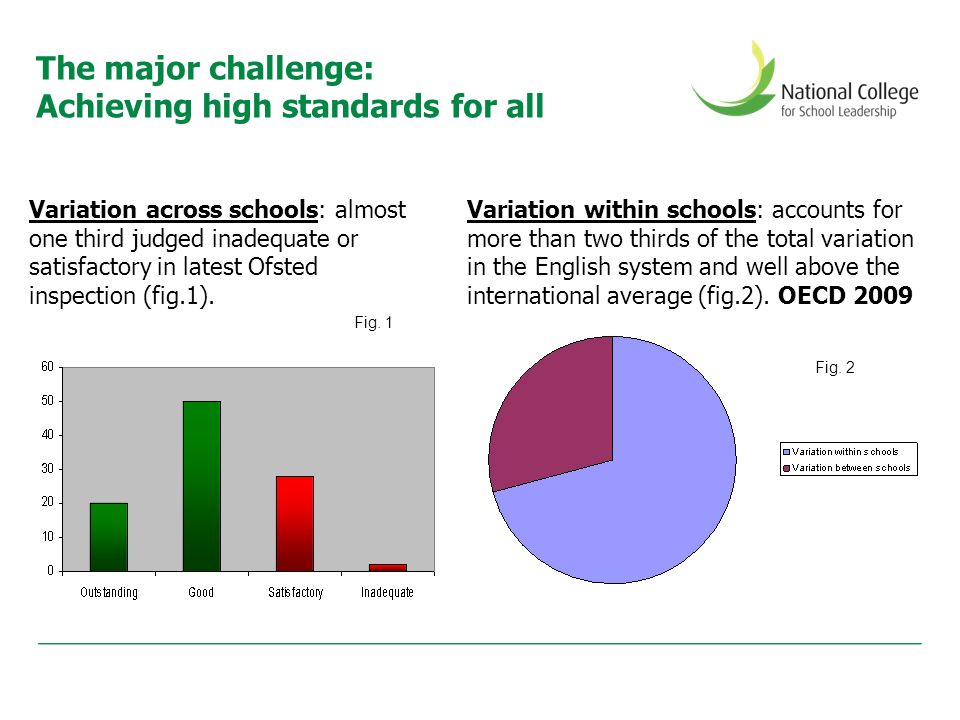 The major challenge:
Achieving high standards for all

National College
for School Leadership

Variation across schools: almost one third judged inadequate or satisfactory in latest Ofsted inspection (fig.1).

Fig. 1

60
50
40
30
20
10
0
Outstanding
Good
Satisfactory
Inadequate

Variation within schools: accounts for more than two thirds of the total variation in the English system and well above the international average (fig.2). OECD 2009

Fig. 2

Variation within schools
Variation between schools